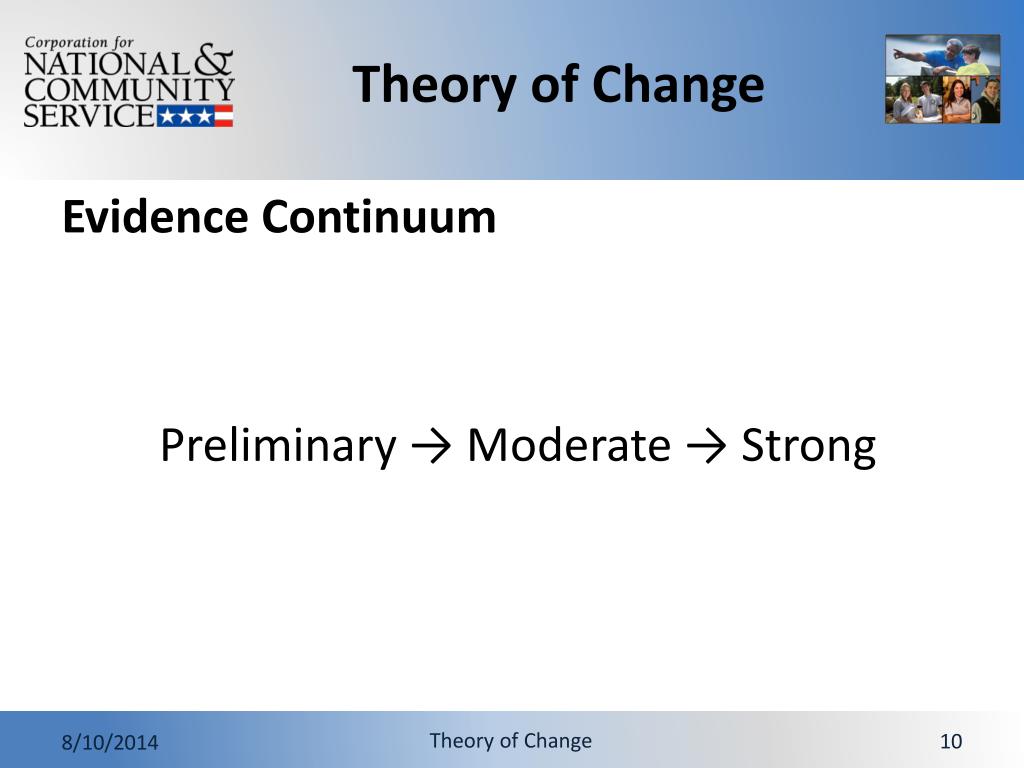 Corporation for NATIONAL & COMMUNITY SERVICE

Theory of Change

Evidence Continuum

Preliminary → Moderate → Strong

8/10/2014

Theory of Change

10